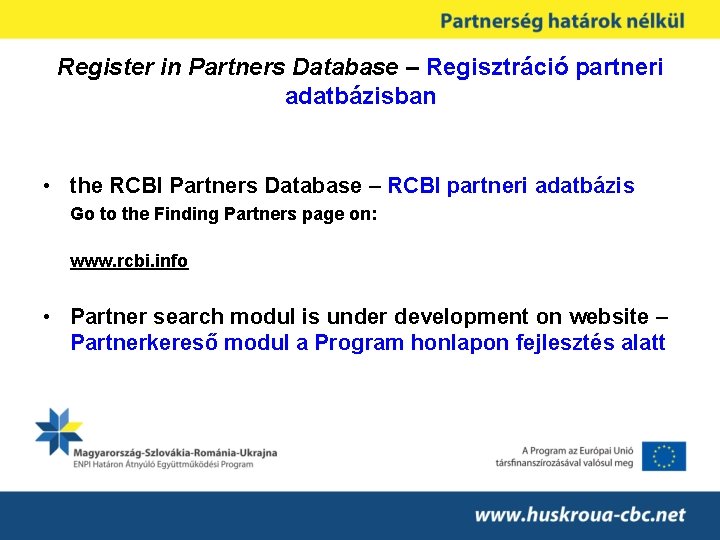 Partnerség határok nélkül

Register in Partners Database – Regisztráció partneri adatbázisban

• the RCBI Partners Database – RCBI partneri adatbázis

Go to the Finding Partners page on:

www.rcbi.info

• Partner search modul is under development on website – Partnerkereső modul a Program honlapon fejlesztés alatt

Magyarország-Szlovákia-Románia-Ukrajna
ENPI Határon Átnyúló Együttműködési Program

A Program az Európai Unió társfinanszírozásával valósul meg

www.huskroua-cbc.net